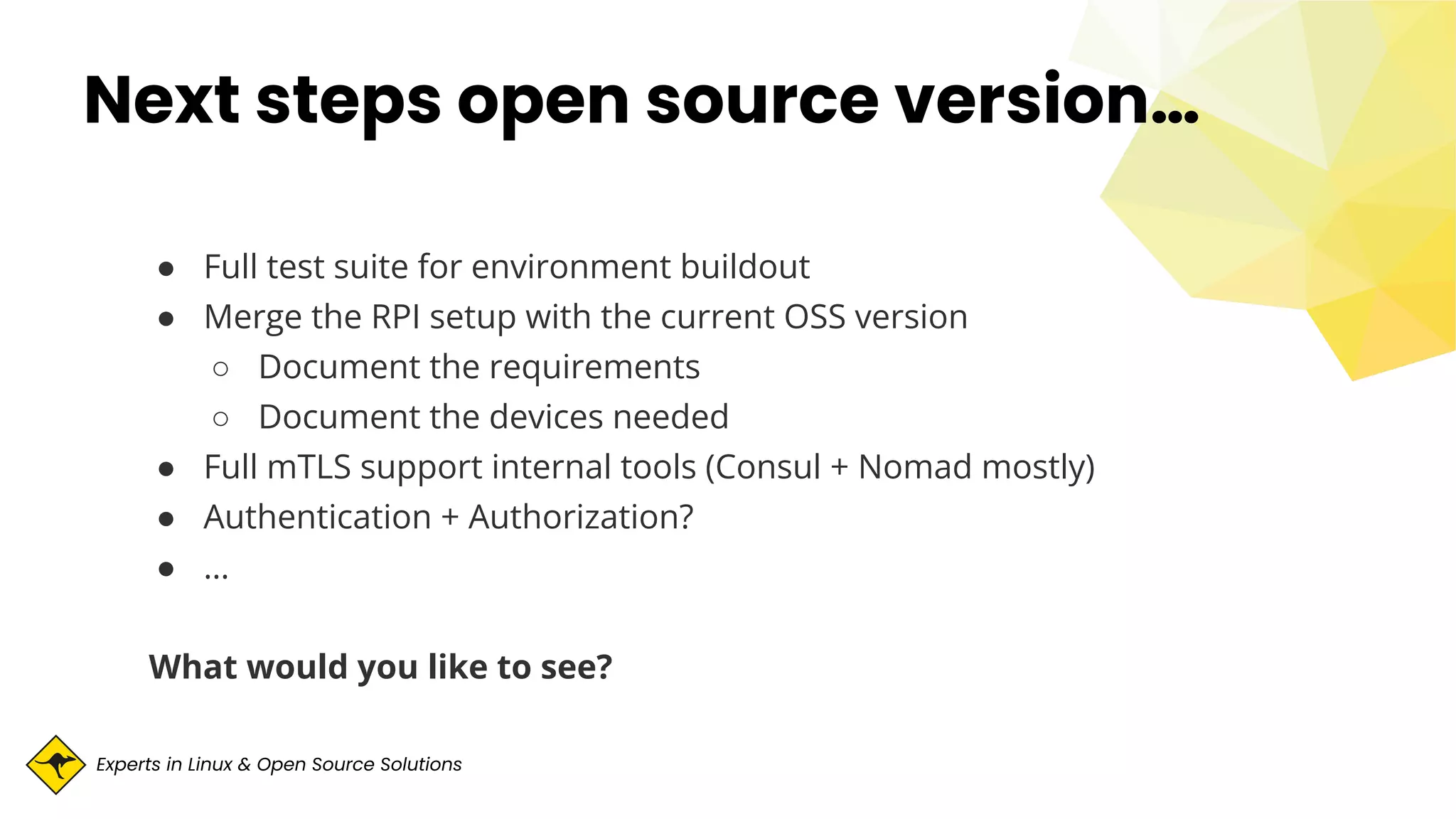 Next steps open source version…

- Full test suite for environment buildout
- Merge the RPI setup with the current OSS version
  - Document the requirements
  - Document the devices needed
- Full mTLS support internal tools (Consul + Nomad mostly)
- Authentication + Authorization?
- …

What would you like to see?

Experts in Linux & Open Source Solutions